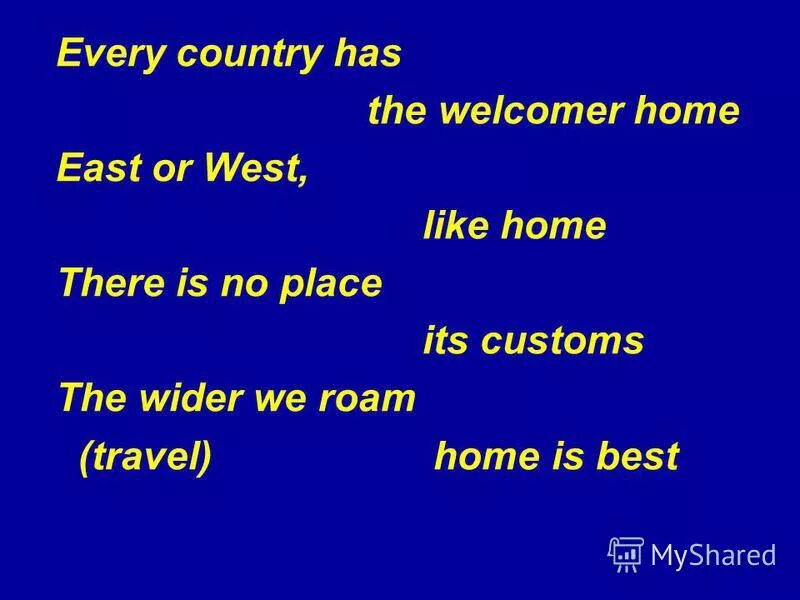 Every country has

the welcomer home

East or West,

like home

There is no place

its customs

The wider we roam

(travel) home is best

MyShared